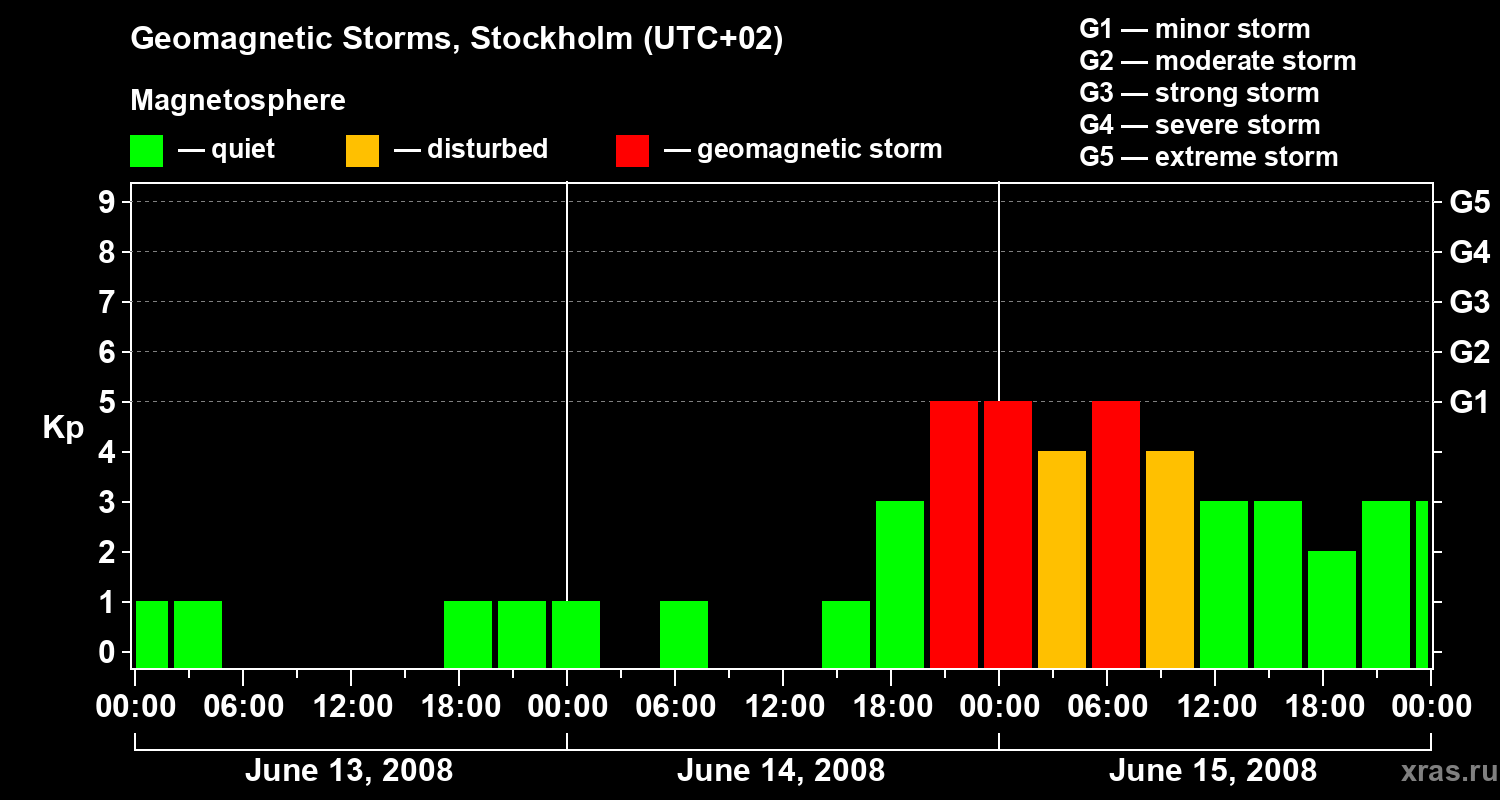 Geomagnetic Storms, Stockholm (UTC+02)

Magnetosphere

— quiet — disturbed — geomagnetic storm

G1 — minor storm
G2 — moderate storm
G3 — strong storm
G4 — severe storm
G5 — extreme storm

Kp

9
8
7
6
5
4
3
2
1
0

G5
G4
G3
G2
G1

00:00 06:00 12:00 18:00 00:00 06:00 12:00 18:00 00:00 06:00 12:00 18:00 00:00

June 13, 2008 June 14, 2008 June 15, 2008

xras.ru